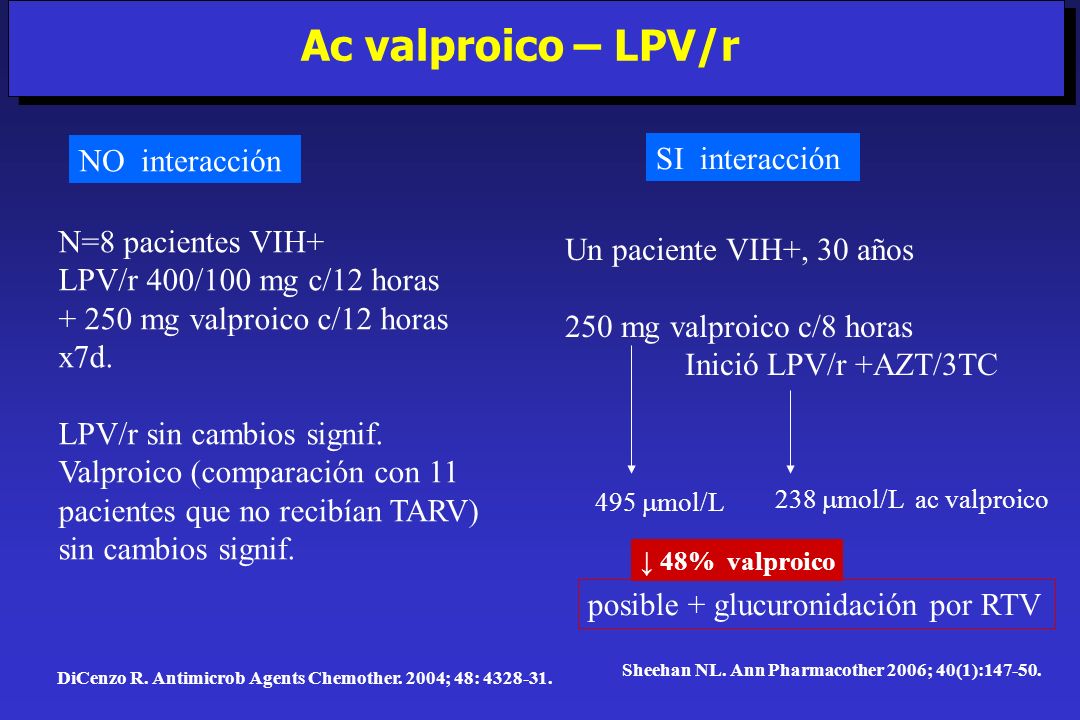 Ac valproico – LPV/r

NO interacción

N=8 pacientes VIH+
LPV/r 400/100 mg c/12 horas
+ 250 mg valproico c/12 horas
x7d.

LPV/r sin cambios signif.
Valproico (comparación con 11 pacientes que no recibían TARV) sin cambios signif.

DiCenzo R. Antimicrob Agents Chemother. 2004; 48: 4328-31.

SI interacción

Un paciente VIH+, 30 años

250 mg valproico c/8 horas
Inició LPV/r +AZT/3TC

495 $\mu$mol/L

238 $\mu$mol/L ac valproico

↓ 48% valproico

posible + glucuronidación por RTV

Sheehan NL. Ann Pharmacother 2006; 40(1):147-50.